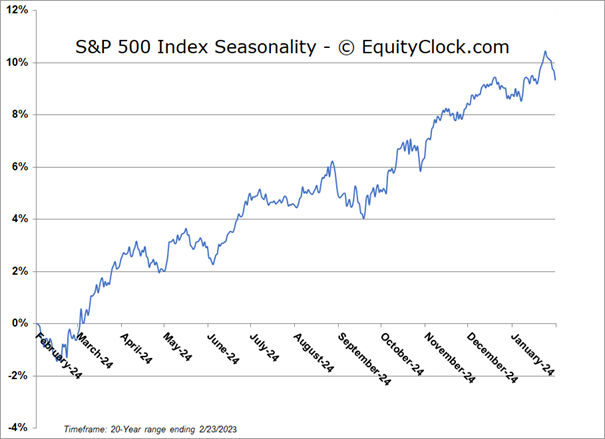 S&P 500 Index Seasonality - © EquityClock.com

12%
10%
8%
6%
4%
2%
0%
-2%
-4%

February-24
March-24
April-24
May-24
June-24
July-24
August-24
September-24
October-24
November-24
December-24
January-24

Timeframe: 20-Year range ending 2/23/2023